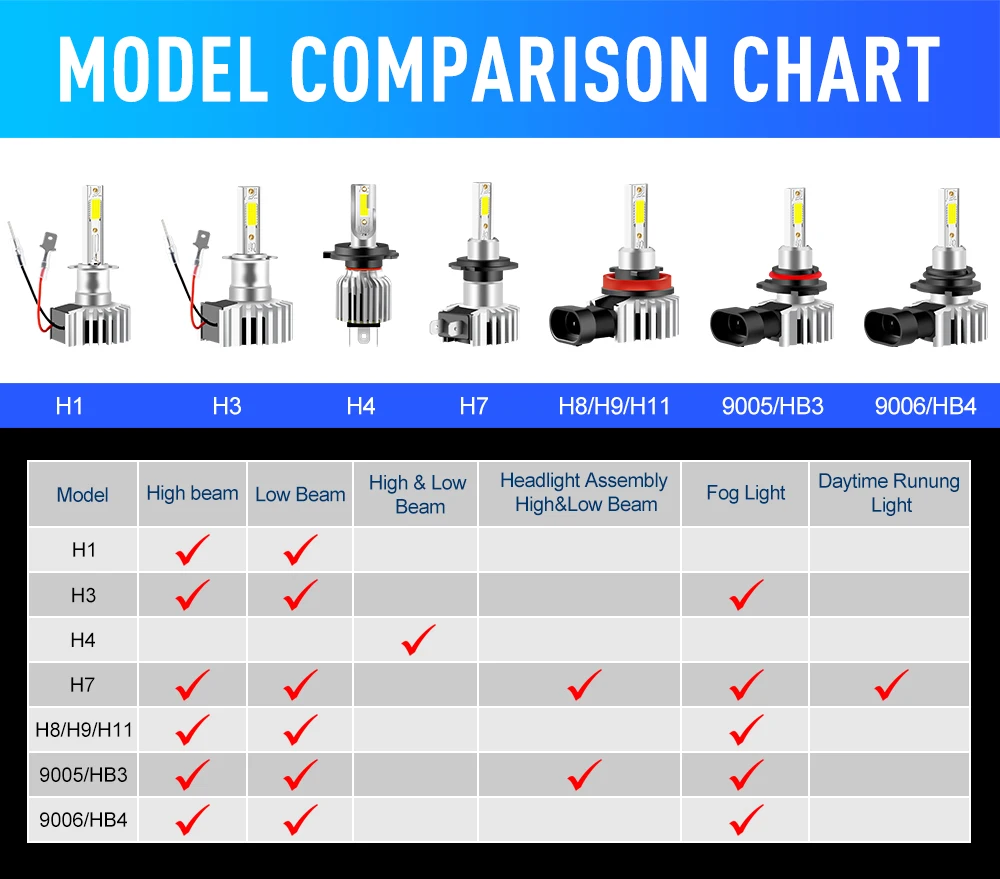 MODEL COMPARISON CHART

H1 H3 H4 H7 H8/H9/H11 9005/HB3 9006/HB4

| Model | High beam | Low Beam | High & Low Beam | Headlight Assembly High&Low Beam | Fog Light | Daytime Runung Light |
|---|---|---|---|---|---|---|
| H1 | ✓ | ✓ | | | | |
| H3 | ✓ | ✓ | | | ✓ | |
| H4 | | | ✓ | | | |
| H7 | ✓ | ✓ | | ✓ | ✓ | ✓ |
| H8/H9/H11 | ✓ | ✓ | | | ✓ | |
| 9005/HB3 | ✓ | ✓ | | ✓ | ✓ | |
| 9006/HB4 | ✓ | ✓ | | | ✓ | |